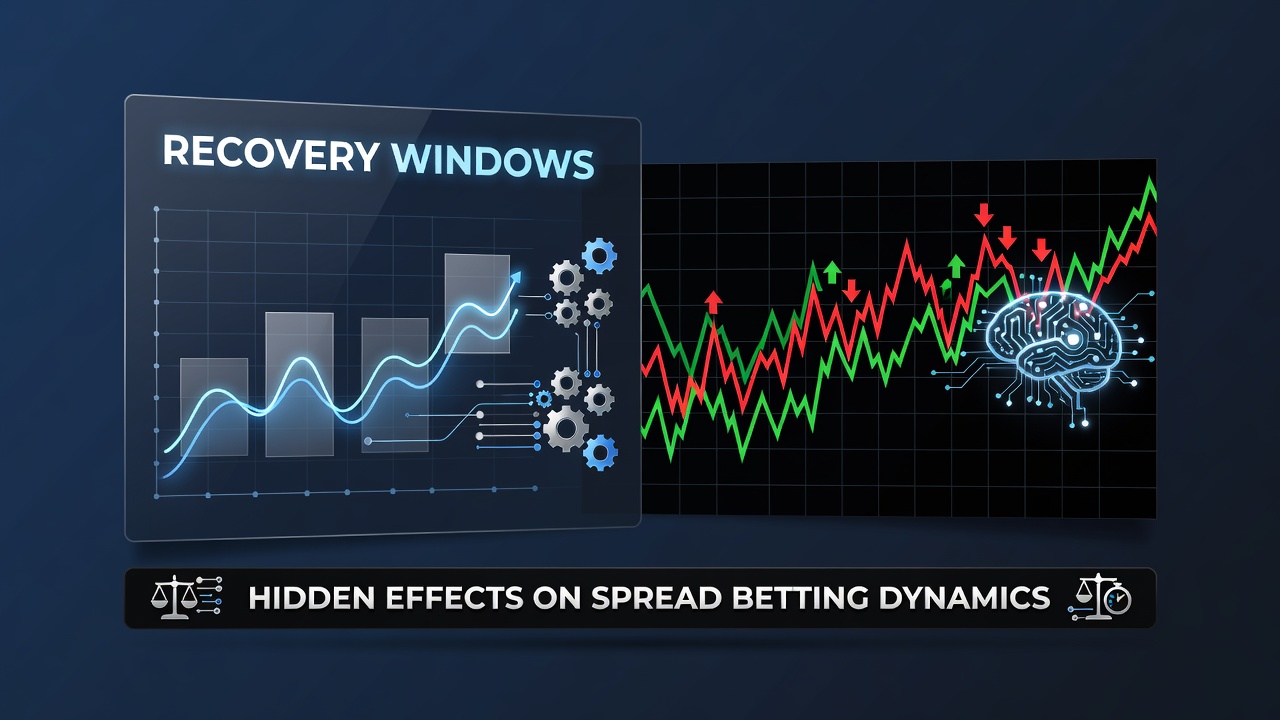 RECOVERY WINDOWS

HIDDEN EFFECTS ON SPREAD BETTING DYNAMICS